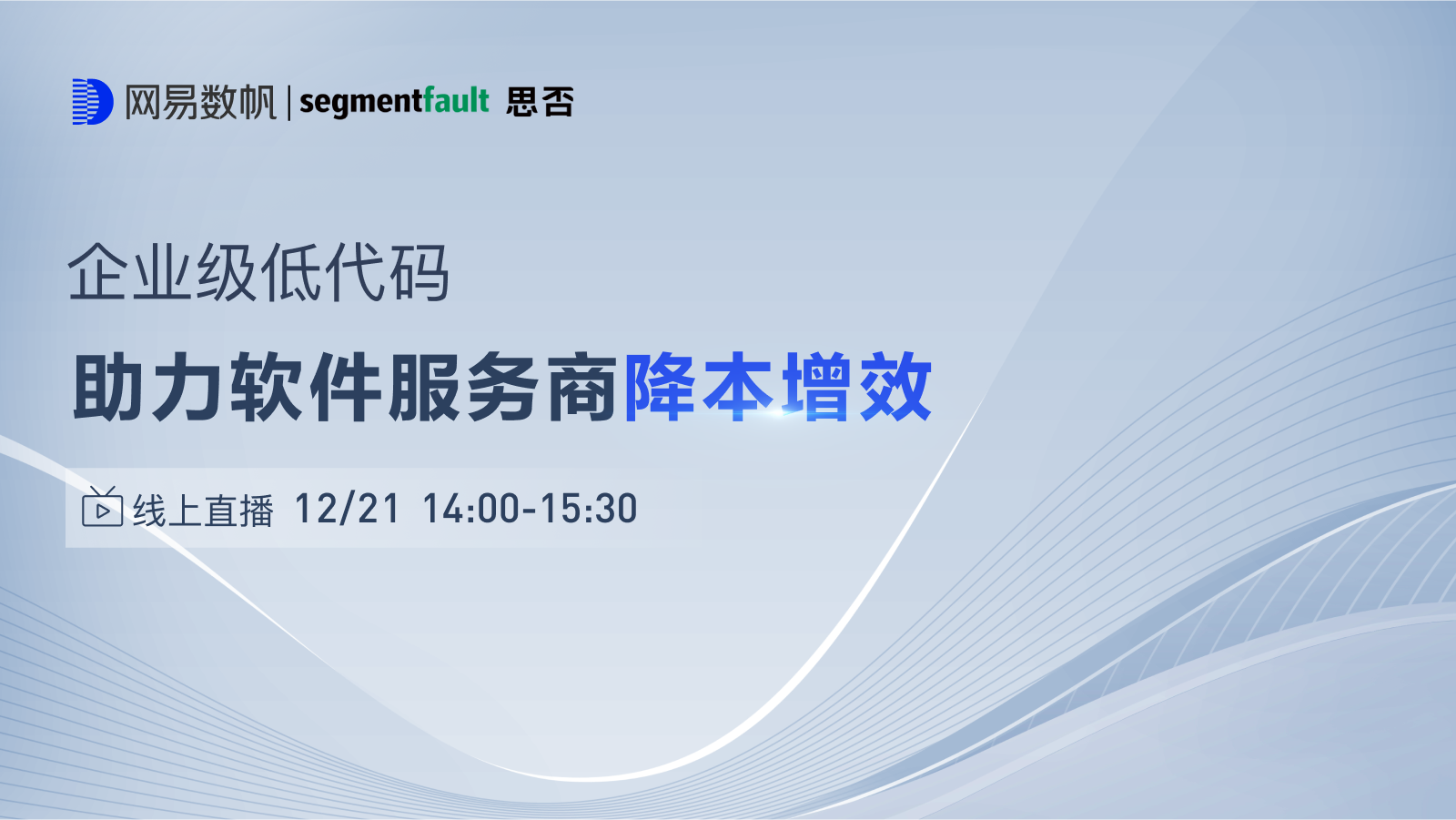 网易数帆 | segmentfault 思否

企业级低代码

助力软件服务商降本增效

线上直播 12/21 14:00-15:30